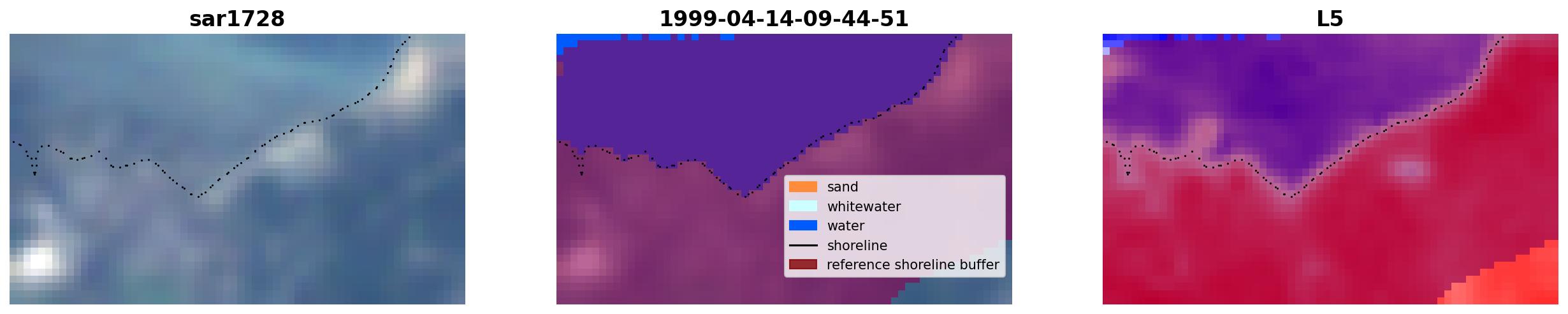 sar1728

1999-04-14-09-44-51

sand
whitewater
water
shoreline
reference shoreline buffer

L5